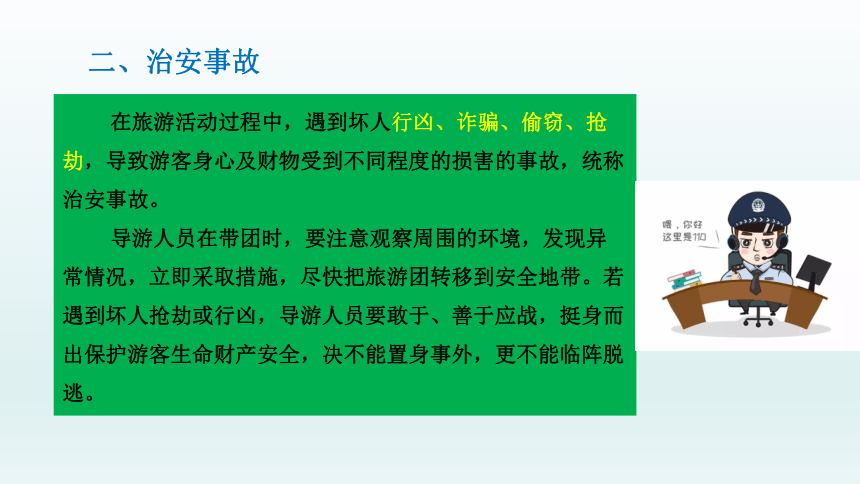 二、治安事故

在旅游活动过程中，遇到坏人行凶、诈骗、偷窃、抢劫，导致游客身心及财物受到不同程度的损害的事故，统称治安事故。

导游人员在带团时，要注意观察周围的环境，发现异常情况，立即采取措施，尽快把旅游团转移到安全地带。若遇到坏人抢劫或行凶，导游人员要敢于、善于应战，挺身而出保护游客生命财产安全，决不能置身事外，更不能临阵脱逃。

喂，你好
这里是110